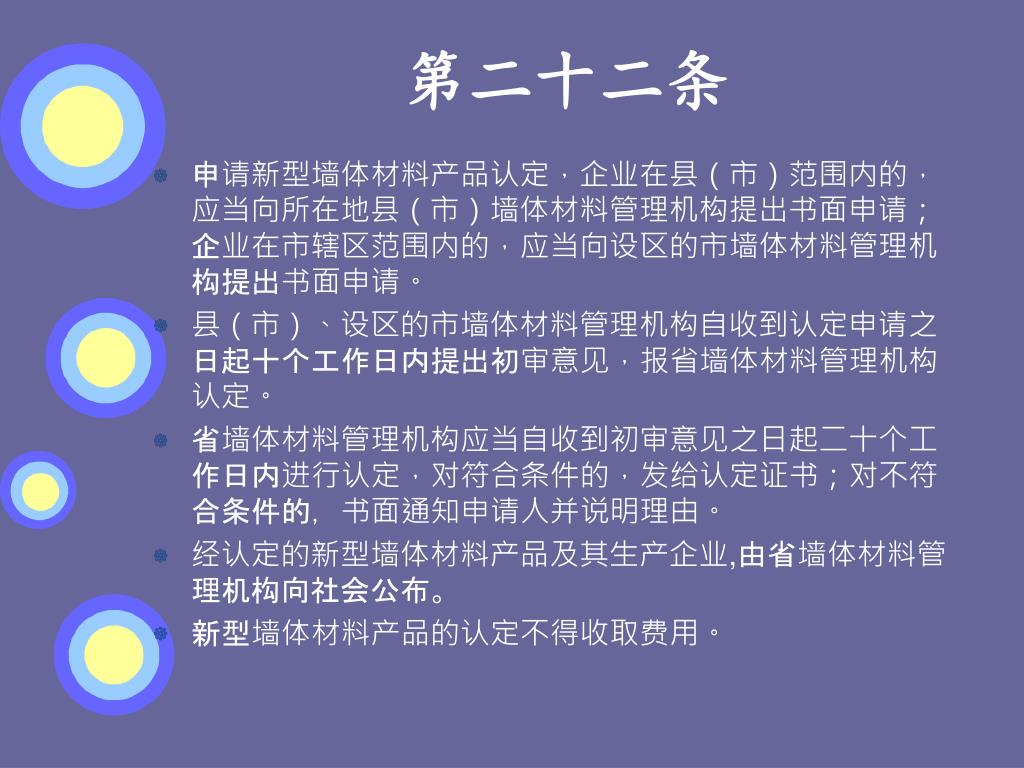 第二十二条

申请新型墙体材料产品认定，企业在县（市）范围内的，应当向所在地县（市）墙体材料管理机构提出书面申请；企业在市辖区范围内的，应当向设区的市墙体材料管理机构提出书面申请。

县（市）、设区的市墙体材料管理机构自收到认定申请之日起十个工作日内提出初审意见，报省墙体材料管理机构认定。

省墙体材料管理机构应当自收到初审意见之日起二十个工作日内进行认定，对符合条件的，发给认定证书；对不符合条件的，书面通知申请人并说明理由。

经认定的新型墙体材料产品及其生产企业,由省墙体材料管理机构向社会公布。

新型墙体材料产品的认定不得收取费用。